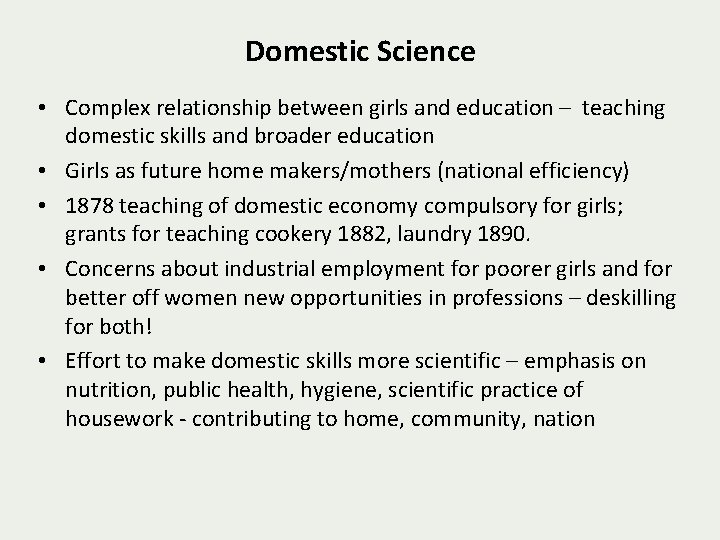 Domestic Science

• Complex relationship between girls and education – teaching domestic skills and broader education

• Girls as future home makers/mothers (national efficiency)

• 1878 teaching of domestic economy compulsory for girls; grants for teaching cookery 1882, laundry 1890.

• Concerns about industrial employment for poorer girls and for better off women new opportunities in professions – deskilling for both!

• Effort to make domestic skills more scientific – emphasis on nutrition, public health, hygiene, scientific practice of housework - contributing to home, community, nation